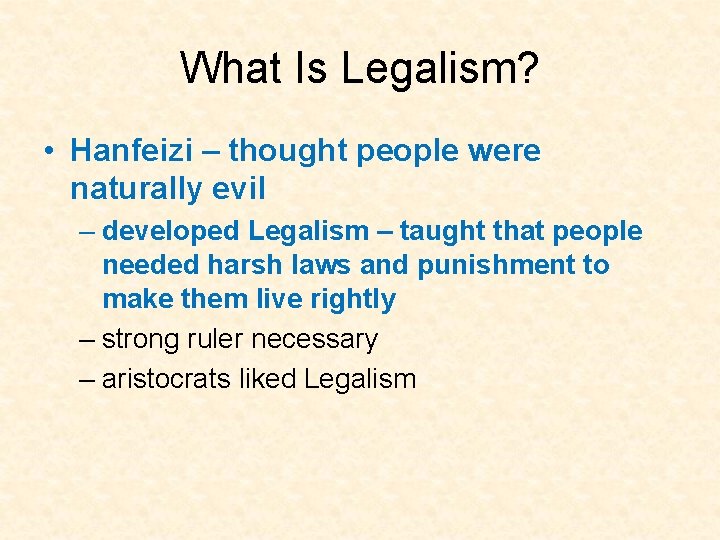 What Is Legalism?

• Hanfeizi – thought people were naturally evil

– developed Legalism – taught that people needed harsh laws and punishment to make them live rightly

– strong ruler necessary

– aristocrats liked Legalism